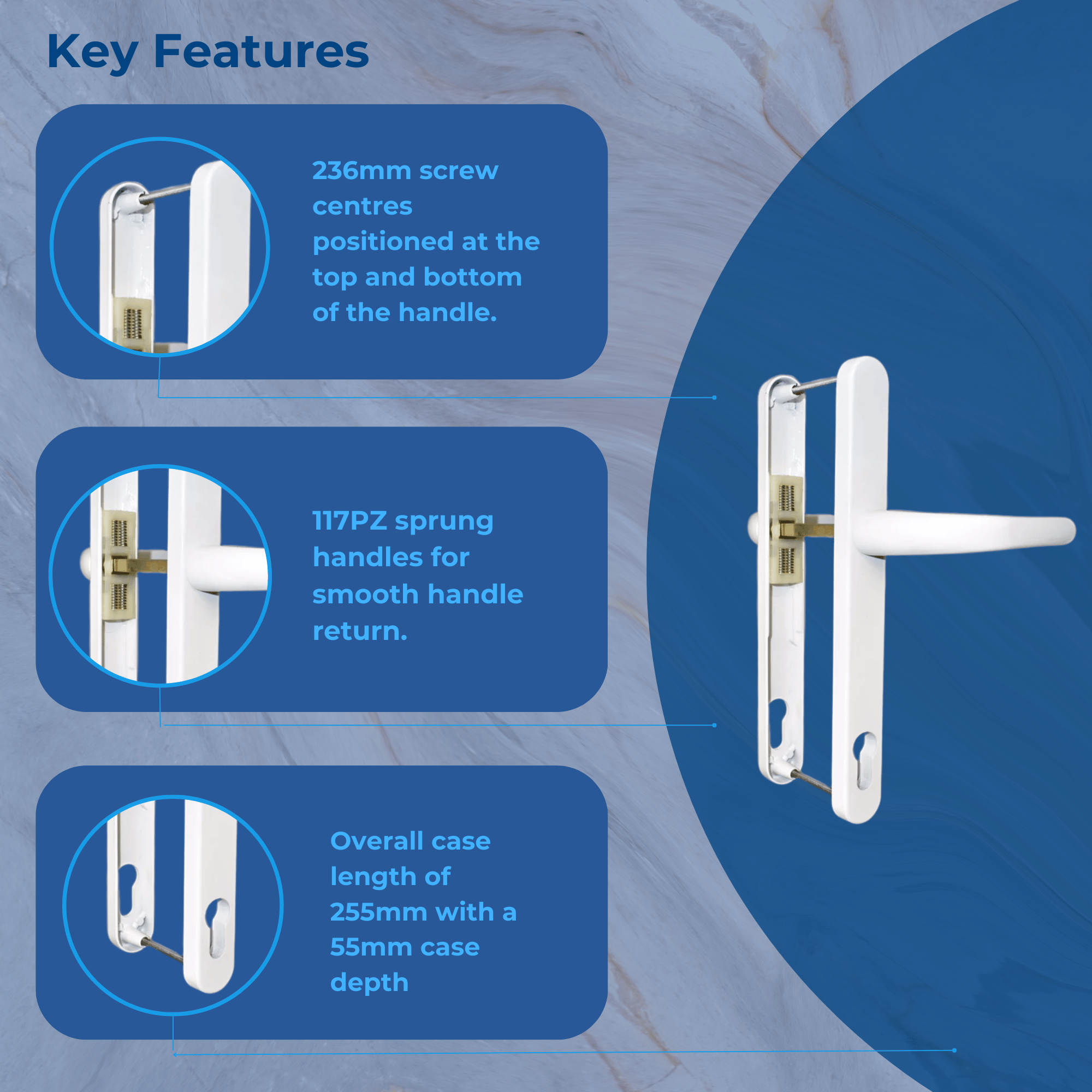 Key Features

236mm screw centres positioned at the top and bottom of the handle.

117PZ sprung handles for smooth handle return.

Overall case length of 255mm with a 55mm case depth